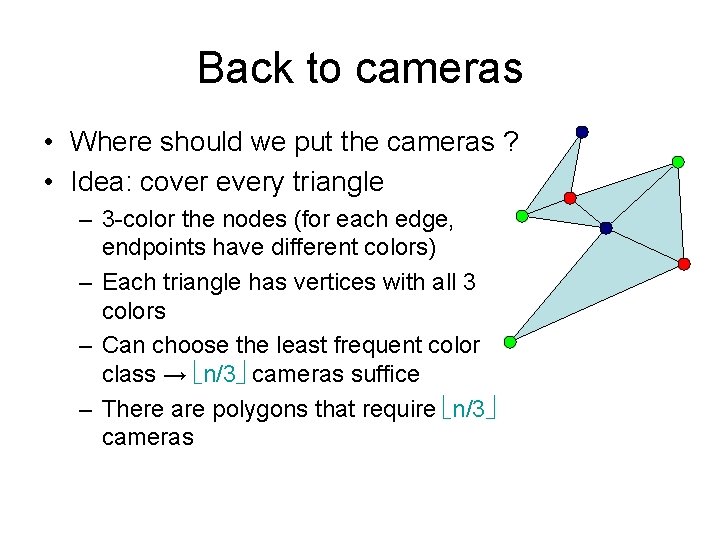 Back to cameras

• Where should we put the cameras ?
• Idea: cover every triangle
– 3-color the nodes (for each edge, endpoints have different colors)
– Each triangle has vertices with all 3 colors
– Can choose the least frequent color class → $\lfloor n/3 \rfloor$ cameras suffice
– There are polygons that require $\lfloor n/3 \rfloor$ cameras